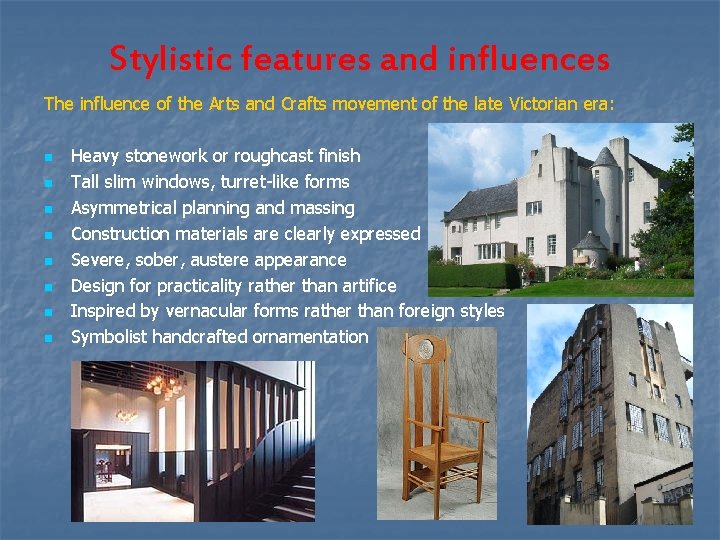 Stylistic features and influences

The influence of the Arts and Crafts movement of the late Victorian era:

- Heavy stonework or roughcast finish
- Tall slim windows, turret-like forms
- Asymmetrical planning and massing
- Construction materials are clearly expressed
- Severe, sober, austere appearance
- Design for practicality rather than artifice
- Inspired by vernacular forms rather than foreign styles
- Symbolist handcrafted ornamentation